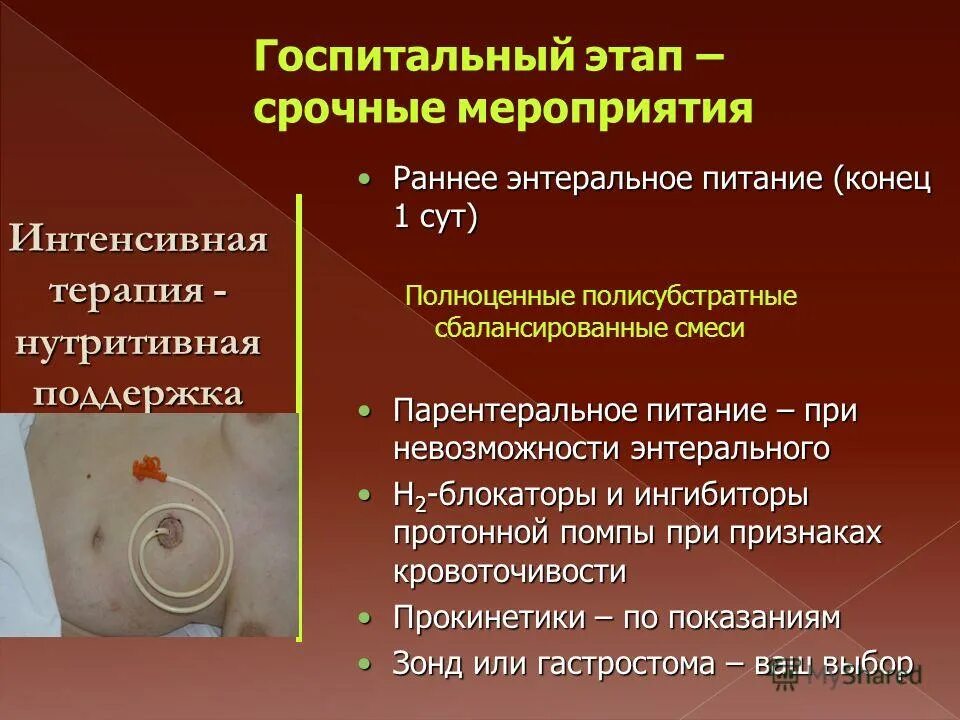 Госпитальный этап – срочные мероприятия

Интенсивная терапия - нутритивная поддержка

• Раннее энтеральное питание (конец 1 сут)

Полноценные полисубстратные сбалансированные смеси

• Парентеральное питание – при невозможности энтерального
• $H_2$-блокаторы и ингибиторы протонной помпы при признаках кровоточивости
• Прокинетики – по показаниям
• Зонд или гастростома – ваш выбор

MyShared